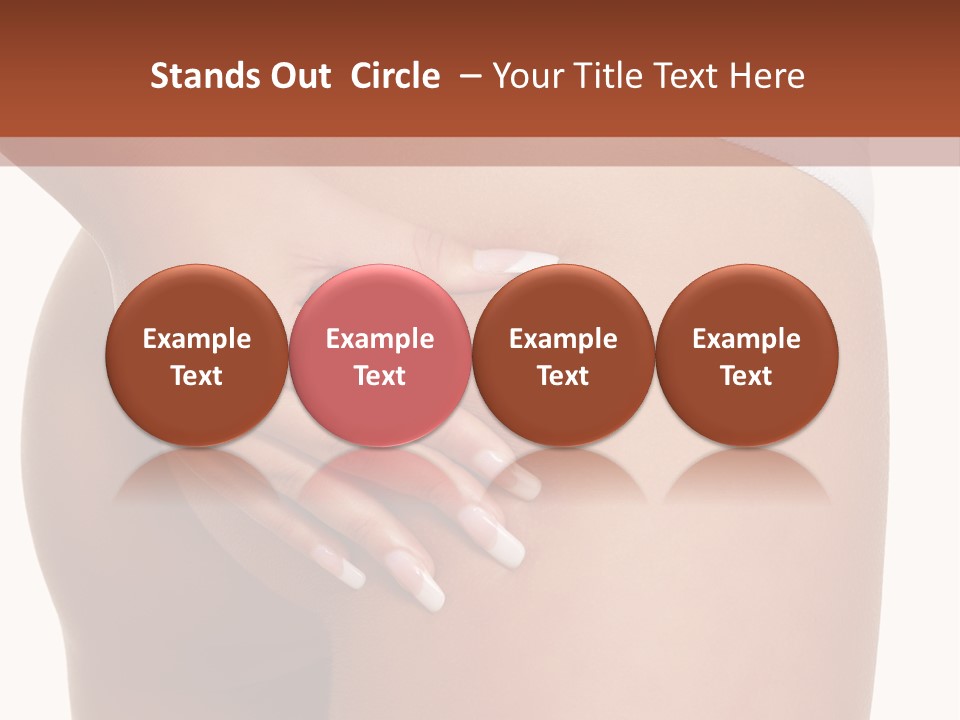 Stands Out Circle – Your Title Text Here

Example Text

Example Text

Example Text

Example Text